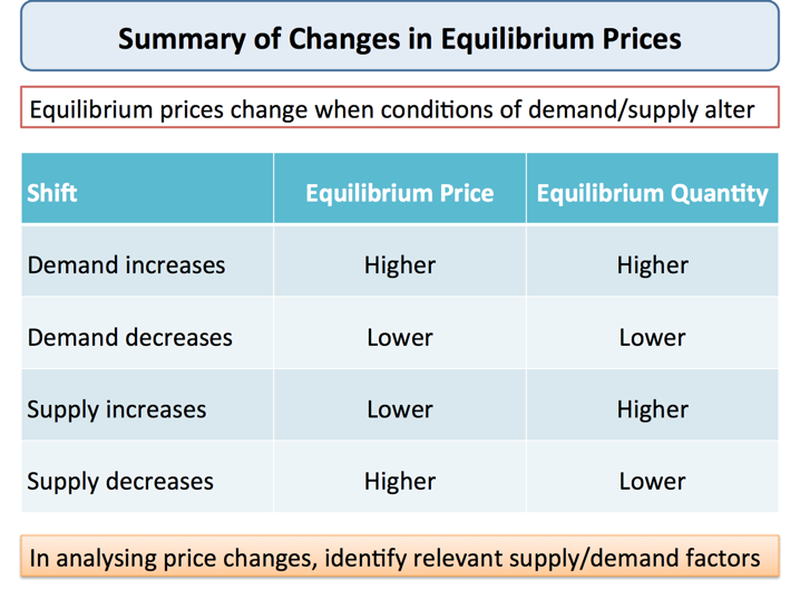 Summary of Changes in Equilibrium Prices

Equilibrium prices change when conditions of demand/supply alter

| Shift | Equilibrium Price | Equilibrium Quantity |
|---|---|---|
| Demand increases | Higher | Higher |
| Demand decreases | Lower | Lower |
| Supply increases | Lower | Higher |
| Supply decreases | Higher | Lower |

In analysing price changes, identify relevant supply/demand factors